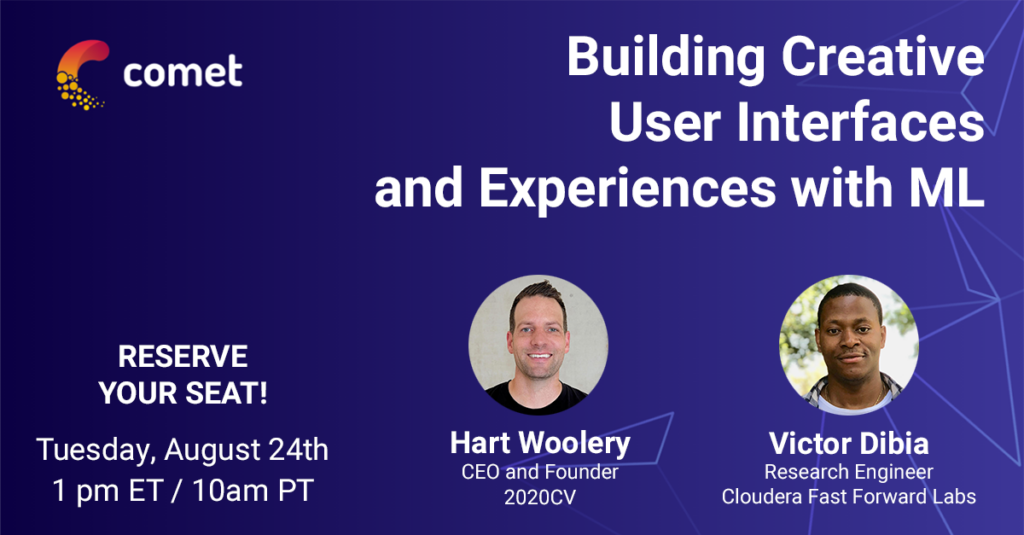 comet

Building Creative User Interfaces and Experiences with ML

RESERVE YOUR SEAT!

Tuesday, August 24th
1 pm ET / 10am PT

Hart Woolery
CEO and Founder
2020CV

Victor Dibia
Research Engineer
Cloudera Fast Forward Labs